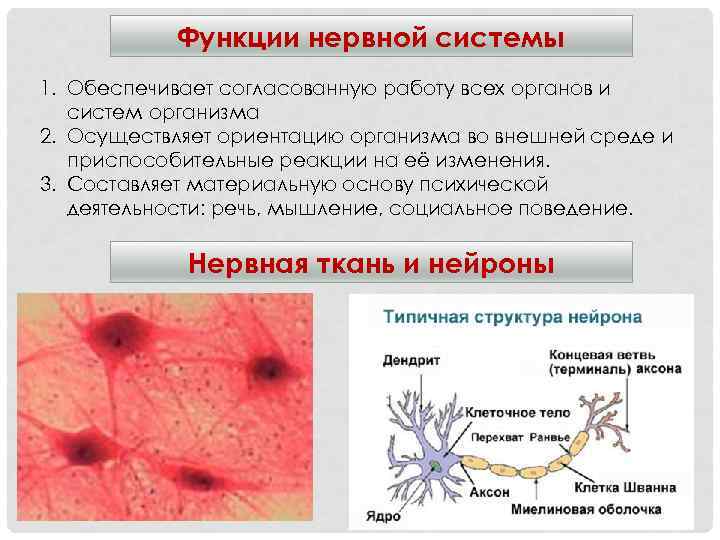 Функции нервной системы

1. Обеспечивает согласованную работу всех органов и систем организма
2. Осуществляет ориентацию организма во внешней среде и приспособительные реакции на её изменения.
3. Составляет материальную основу психической деятельности: речь, мышление, социальное поведение.

Нервная ткань и нейроны

Типичная структура нейрона

Дендрит
Концевая ветвь (терминаль) аксона
Клеточное тело
Перехват Ранвье
Аксон
Клетка Шванна
Ядро
Миелиновая оболочка